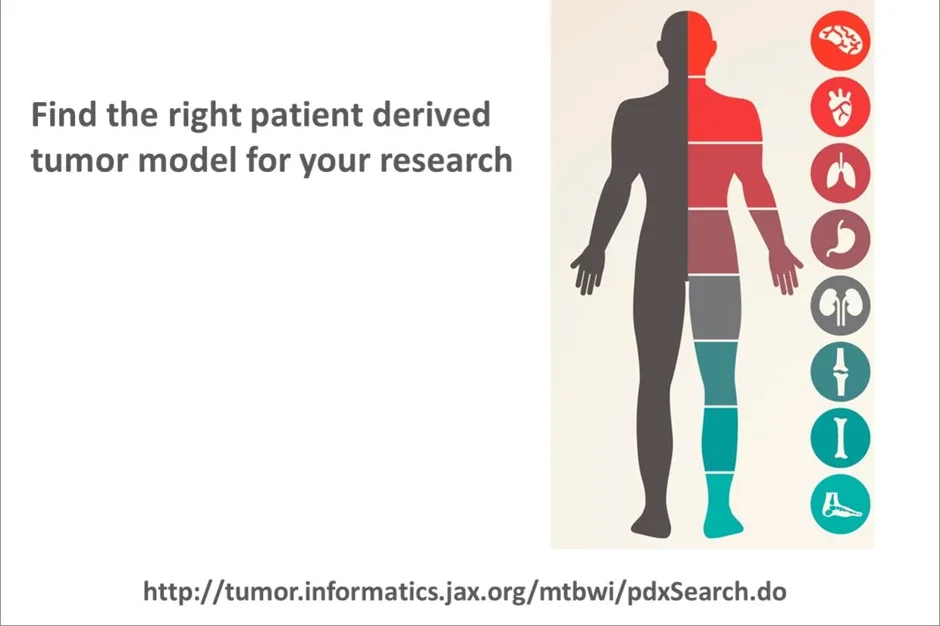 Find the right patient derived tumor model for your research

http://tumor.informatics.jax.org/mtbwi/pdxSearch.do